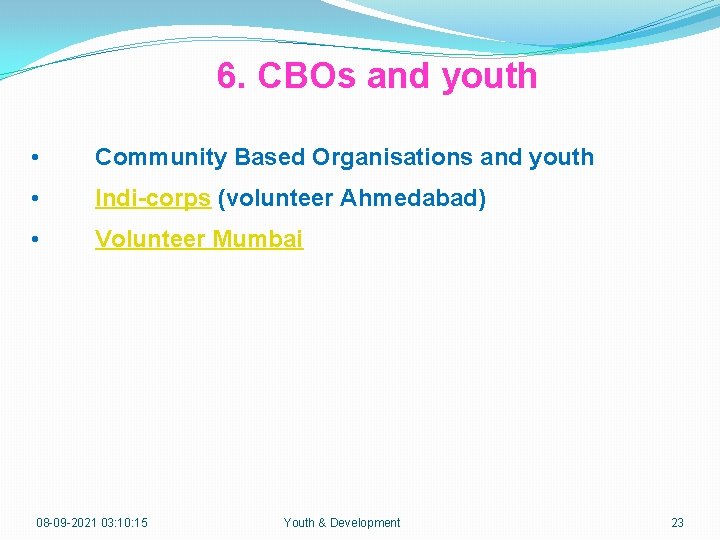 6. CBOs and youth

• Community Based Organisations and youth
• Indi-corps (volunteer Ahmedabad)
• Volunteer Mumbai

08-09-2021 03:10:15 Youth & Development 23